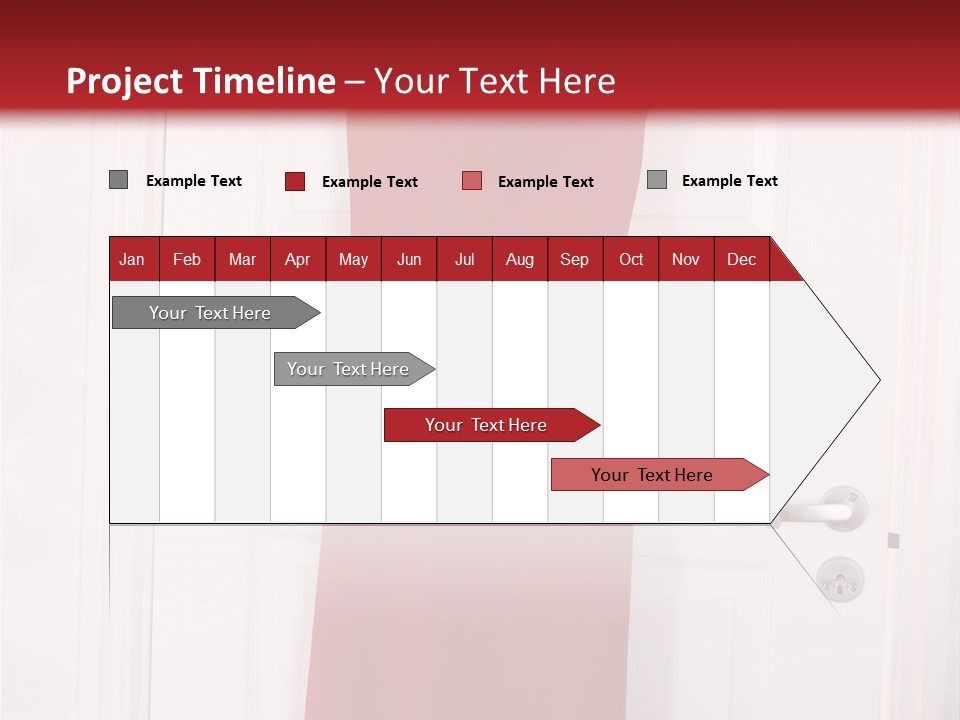 Project Timeline – Your Text Here

Example Text
Example Text
Example Text
Example Text

| Jan | Feb | Mar | Apr | May | Jun | Jul | Aug | Sep | Oct | Nov | Dec |
|---|---|---|---|---|---|---|---|---|---|---|---|

Your Text Here
Your Text Here
Your Text Here
Your Text Here